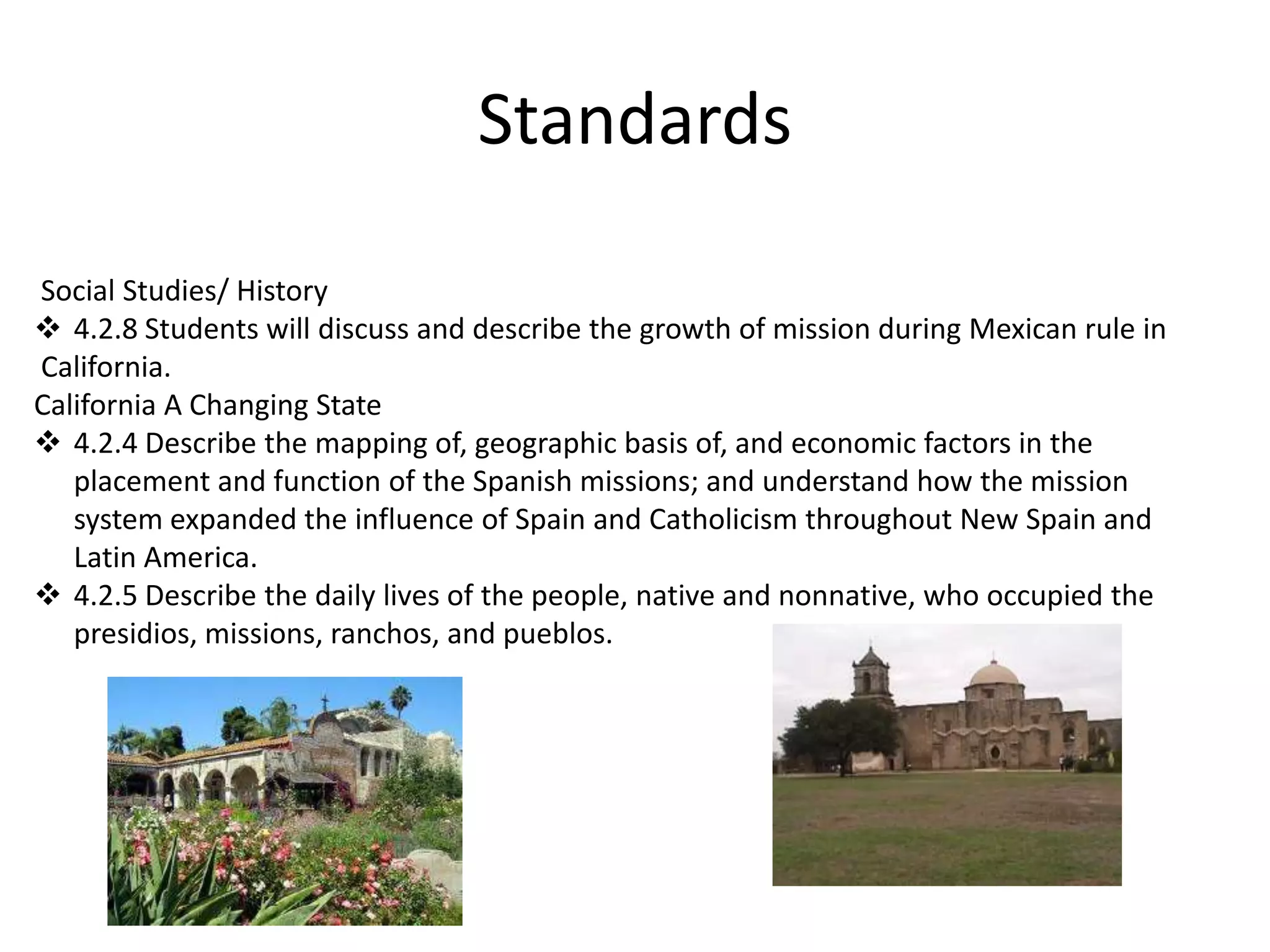 Standards

Social Studies/ History

❖ 4.2.8 Students will discuss and describe the growth of mission during Mexican rule in California.

California A Changing State

❖ 4.2.4 Describe the mapping of, geographic basis of, and economic factors in the placement and function of the Spanish missions; and understand how the mission system expanded the influence of Spain and Catholicism throughout New Spain and Latin America.

❖ 4.2.5 Describe the daily lives of the people, native and nonnative, who occupied the presidios, missions, ranchos, and pueblos.